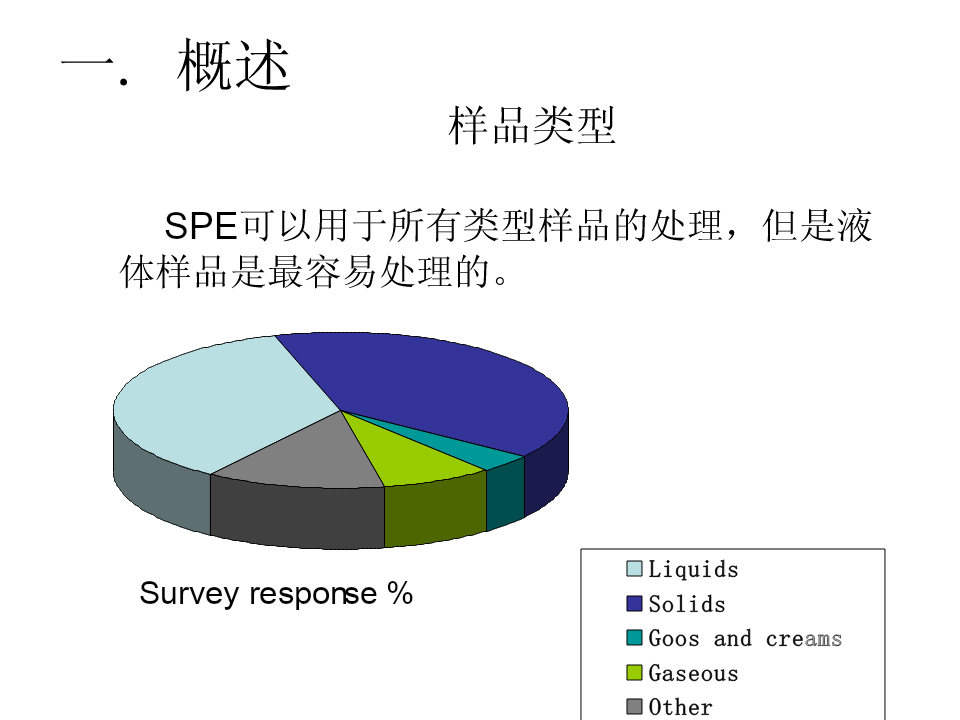 一. 概述

样品类型

SPE可以用于所有类型样品的处理，但是液体样品是最容易处理的。

Survey response %

Liquids
Solids
Goos and creams
Gaseous
Other